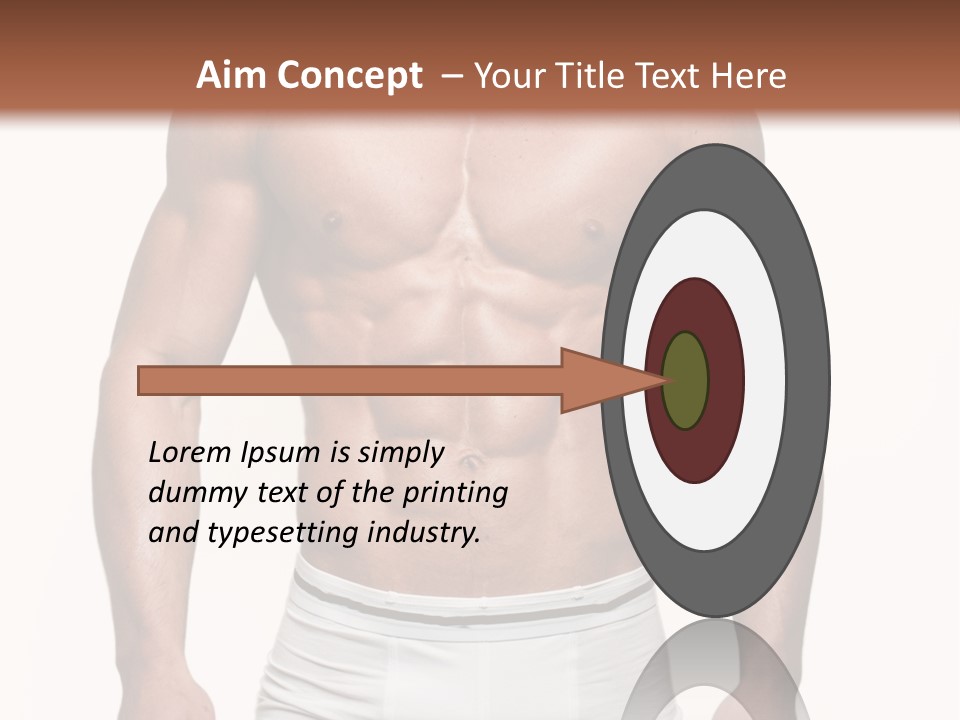 Aim Concept – Your Title Text Here

Lorem Ipsum is simply dummy text of the printing and typesetting industry.